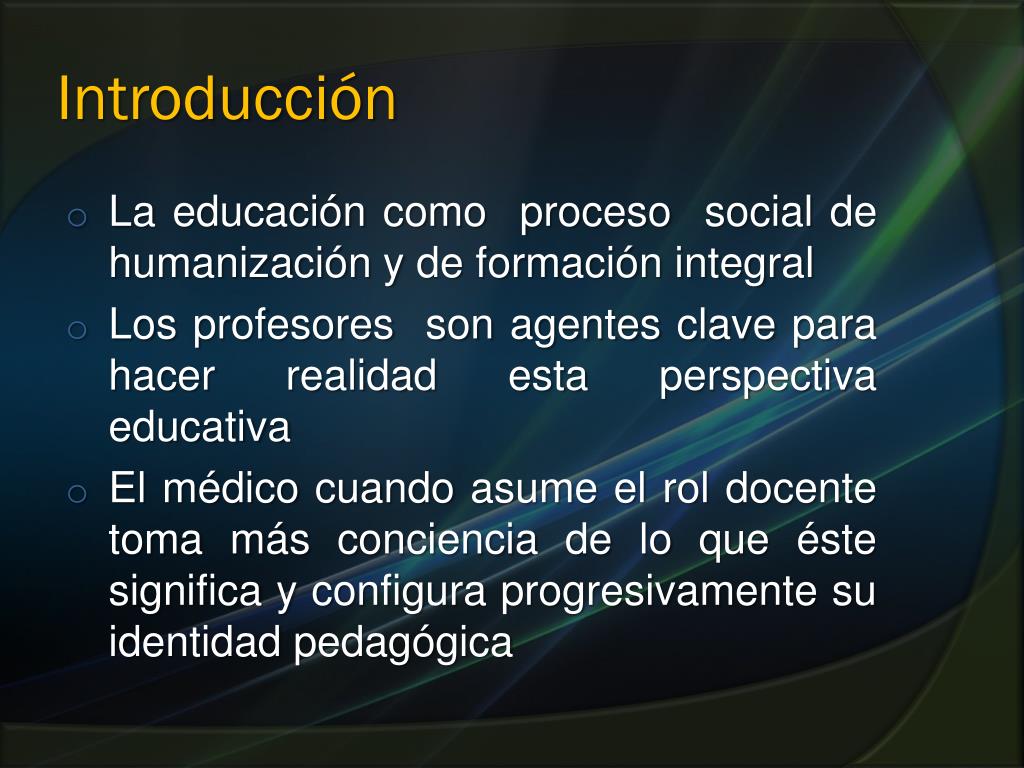 Introducción

o La educación como proceso social de humanización y de formación integral

o Los profesores son agentes clave para hacer realidad esta perspectiva educativa

o El médico cuando asume el rol docente toma más conciencia de lo que éste significa y configura progresivamente su identidad pedagógica